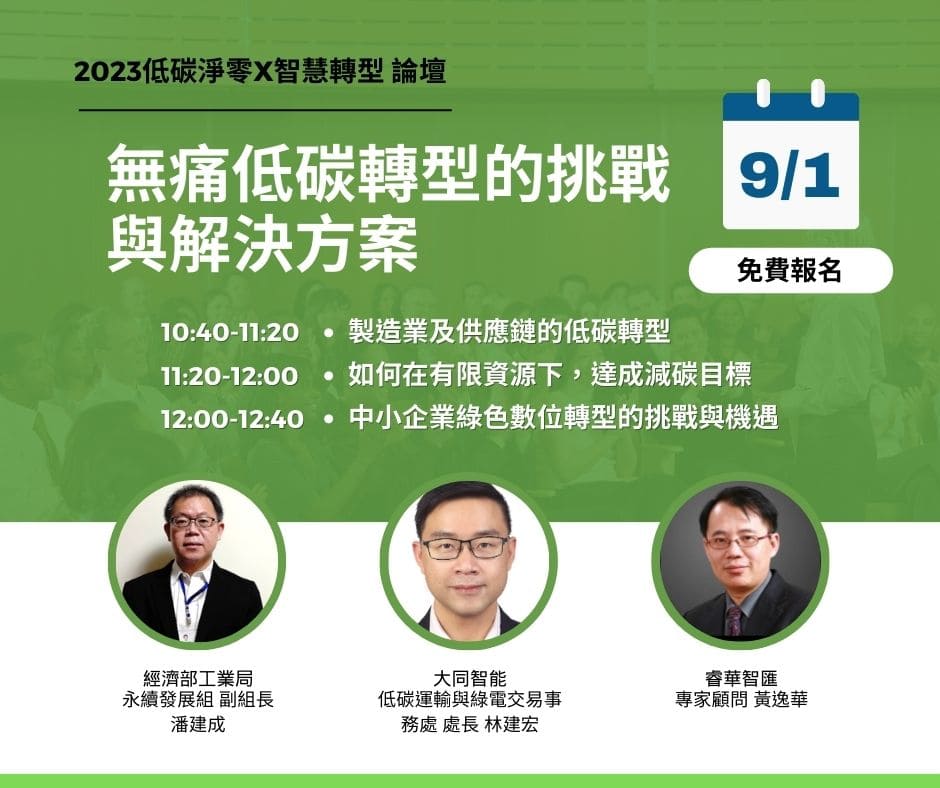 2023低碳淨零X智慧轉型 論壇

無痛低碳轉型的挑戰與解決方案

9/1

免費報名

10:40-11:20 • 製造業及供應鏈的低碳轉型
11:20-12:00 • 如何在有限資源下，達成減碳目標
12:00-12:40 • 中小企業綠色數位轉型的挑戰與機遇

經濟部工業局
永續發展組 副組長
潘建成

大同智能
低碳運輸與綠電交易事務處 處長 林建宏

睿華智匯
專家顧問 黃逸華